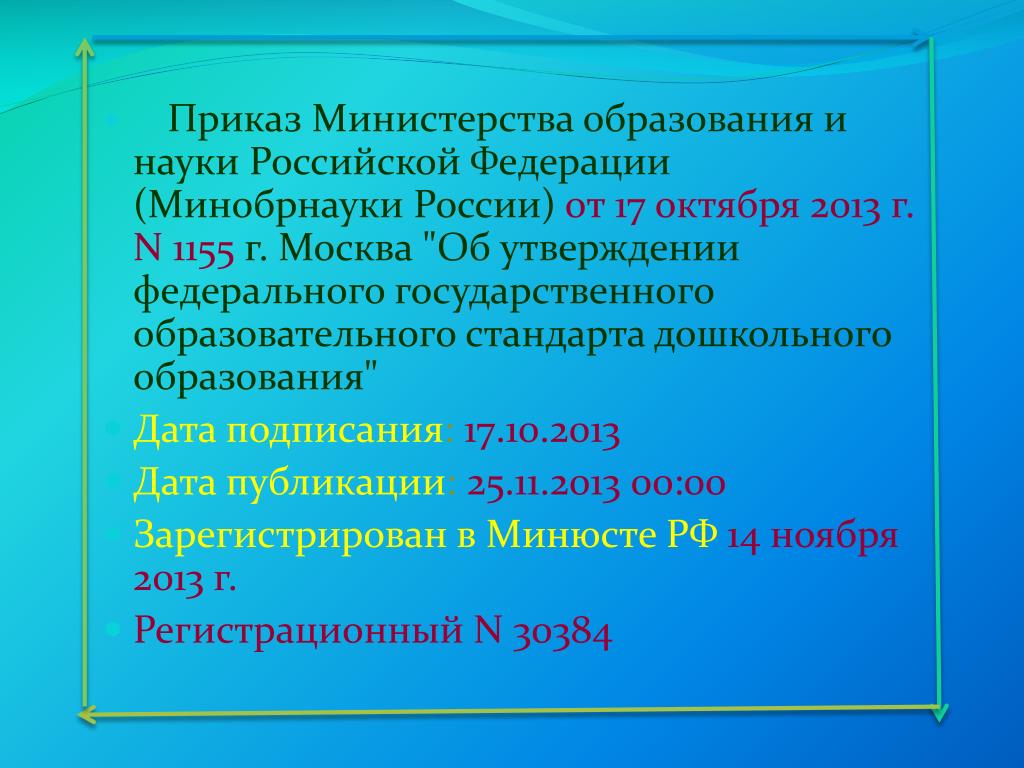 Приказ Министерства образования и науки Российской Федерации (Минобрнауки России) от 17 октября 2013 г. N 1155 г. Москва "Об утверждении федерального государственного образовательного стандарта дошкольного образования"

Дата подписания: 17.10.2013

Дата публикации: 25.11.2013 00:00

Зарегистрирован в Минюсте РФ 14 ноября 2013 г.

Регистрационный N 30384